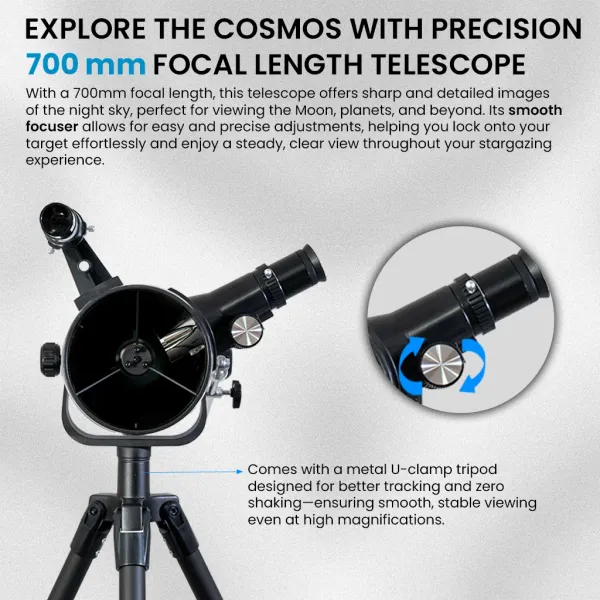 EXPLORE THE COSMOS WITH PRECISION
700 mm FOCAL LENGTH TELESCOPE

With a 700mm focal length, this telescope offers sharp and detailed images of the night sky, perfect for viewing the Moon, planets, and beyond. Its smooth focuser allows for easy and precise adjustments, helping you lock onto your target effortlessly and enjoy a steady, clear view throughout your stargazing experience.

Comes with a metal U-clamp tripod designed for better tracking and zero shaking—ensuring smooth, stable viewing even at high magnifications.